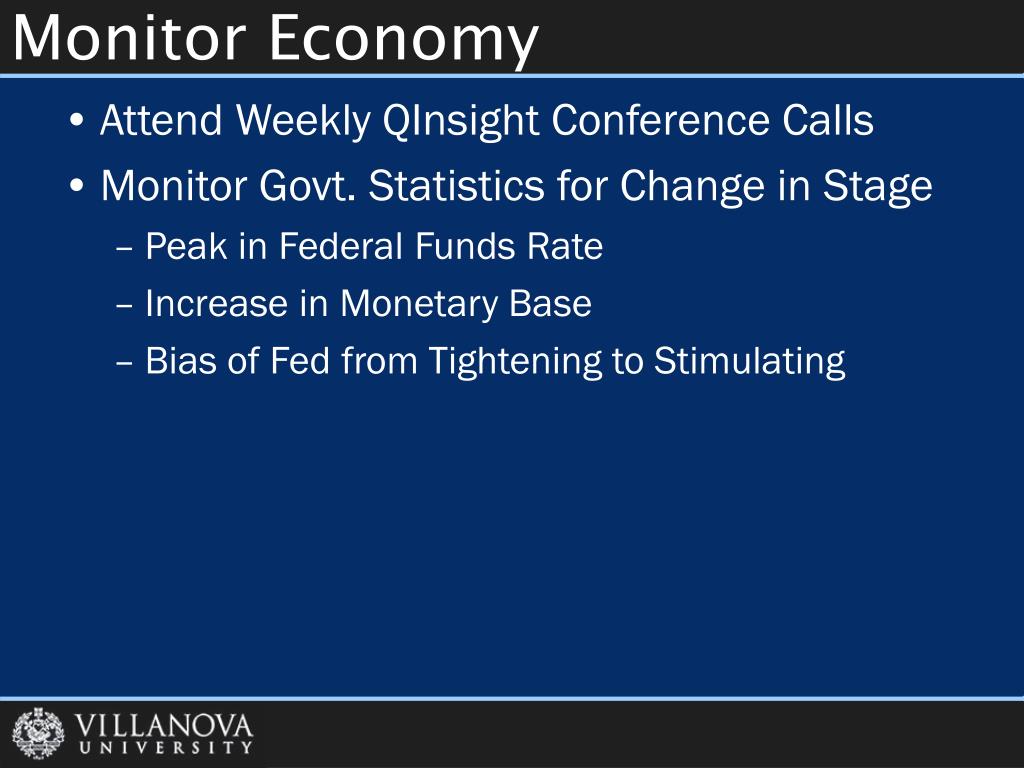 Monitor Economy

• Attend Weekly QInsight Conference Calls
• Monitor Govt. Statistics for Change in Stage
– Peak in Federal Funds Rate
– Increase in Monetary Base
– Bias of Fed from Tightening to Stimulating

VILLANOVA
UNIVERSITY